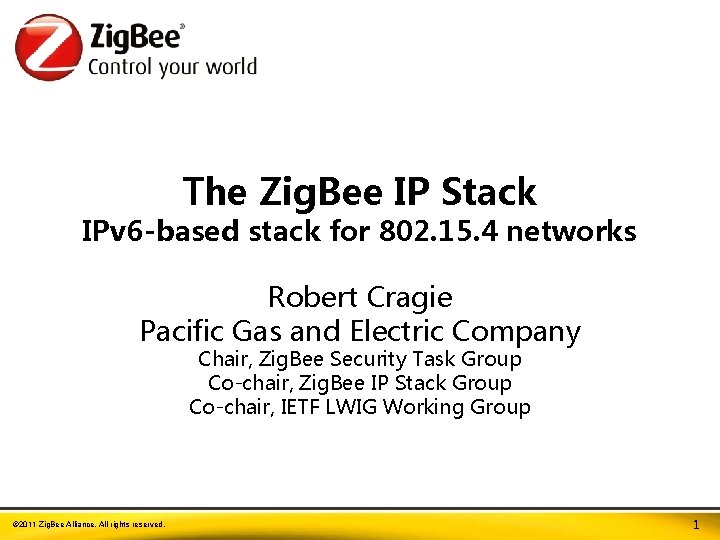 ZigBee®
Control your world

The ZigBee IP Stack
IPv6-based stack for 802.15.4 networks

Robert Cragie
Pacific Gas and Electric Company
Chair, ZigBee Security Task Group
Co-chair, ZigBee IP Stack Group
Co-chair, IETF LWIG Working Group

©2011 ZigBee Alliance. All rights reserved.

1